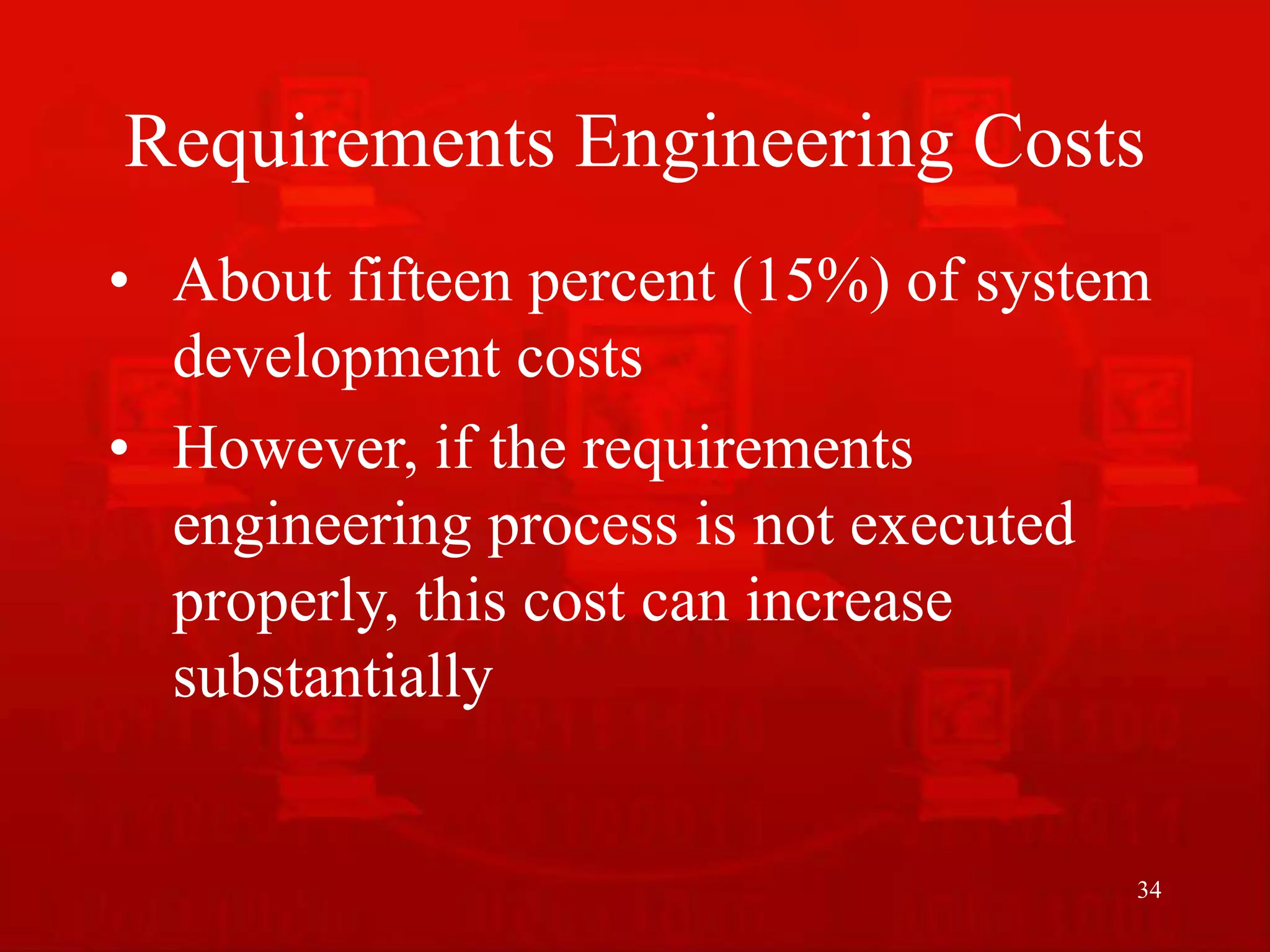 Requirements Engineering Costs

• About fifteen percent (15%) of system development costs
• However, if the requirements engineering process is not executed properly, this cost can increase substantially

34